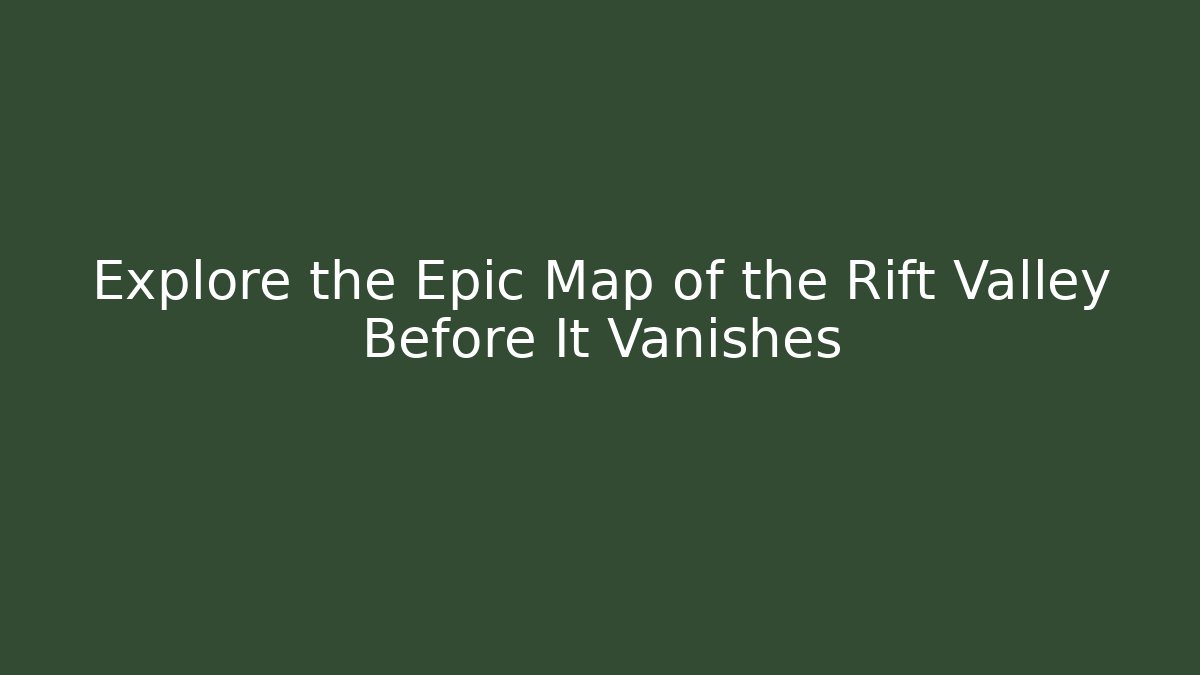 Explore the Epic Map of the Rift Valley Before It Vanishes